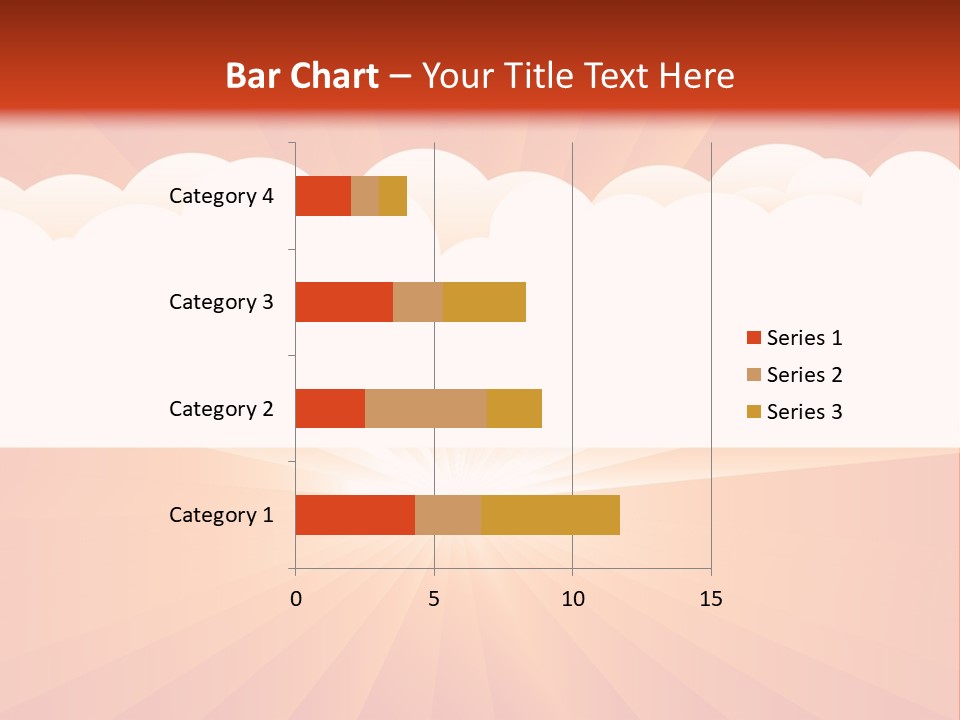 Bar Chart – Your Title Text Here

Category 4
Category 3
Category 2
Category 1

0
5
10
15

Series 1
Series 2
Series 3